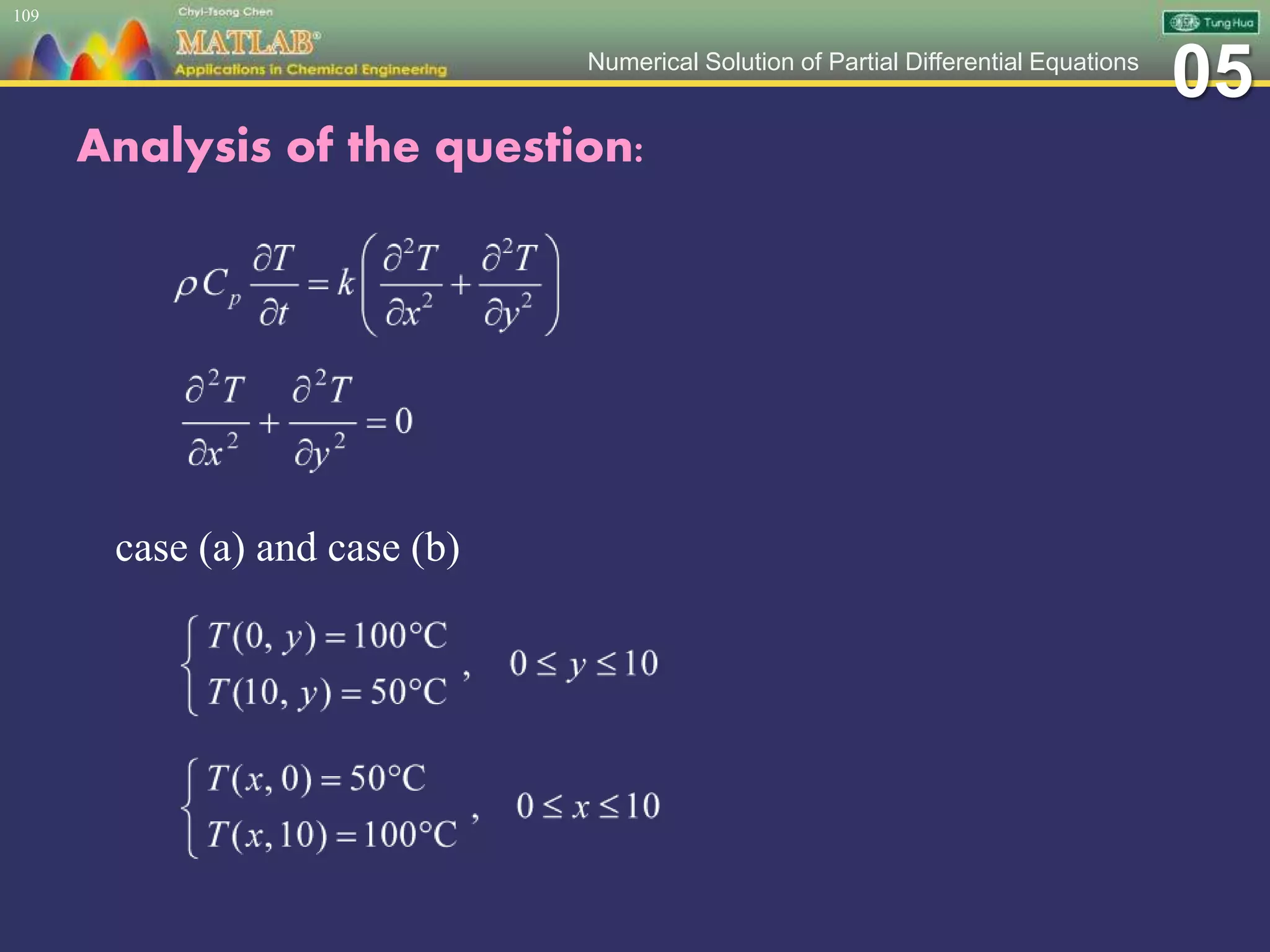 109

Chyi-Tsong Chen

MATLAB®

Applications in Chemical Engineering

Tung Hua

Numerical Solution of Partial Differential Equations

05

Analysis of the question:

$\rho C_p \frac{\partial T}{\partial t} = k\left(\frac{\partial^2 T}{\partial x^2} + \frac{\partial^2 T}{\partial y^2}\right)$

$\frac{\partial^2 T}{\partial x^2} + \frac{\partial^2 T}{\partial y^2} = 0$

case (a) and case (b)

$\begin{cases} T(0, y) = 100°C \\ T(10, y) = 50°C \end{cases}, \quad 0 \le y \le 10$

$\begin{cases} T(x, 0) = 50°C \\ T(x, 10) = 100°C \end{cases}, \quad 0 \le x \le 10$